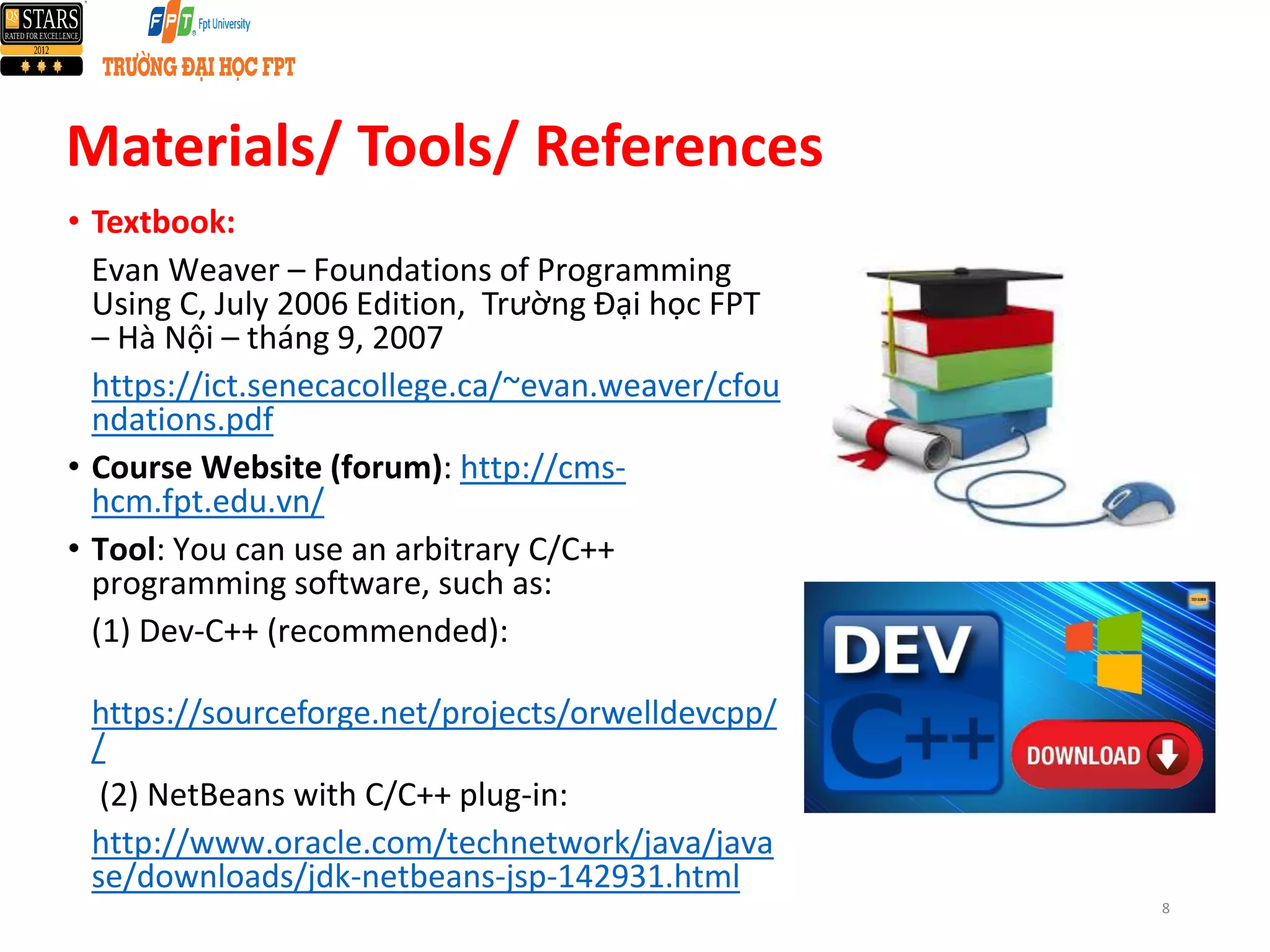 QS STARS RATED FOR EXCELLENCE 2012

FPT Fpt University

TRƯỜNG ĐẠI HỌC FPT

Materials/ Tools/ References

• Textbook:

Evan Weaver – Foundations of Programming Using C, July 2006 Edition, Trường Đại học FPT – Hà Nội – tháng 9, 2007

https://ict.senecacollege.ca/~evan.weaver/cfoundations.pdf

• Course Website (forum): http://cms-hcm.fpt.edu.vn/

• Tool: You can use an arbitrary C/C++ programming software, such as:

(1) Dev-C++ (recommended):

https://sourceforge.net/projects/orwelldevcpp//

(2) NetBeans with C/C++ plug-in:

http://www.oracle.com/technetwork/java/javase/downloads/jdk-netbeans-jsp-142931.html

DEV C++

DOWNLOAD

8